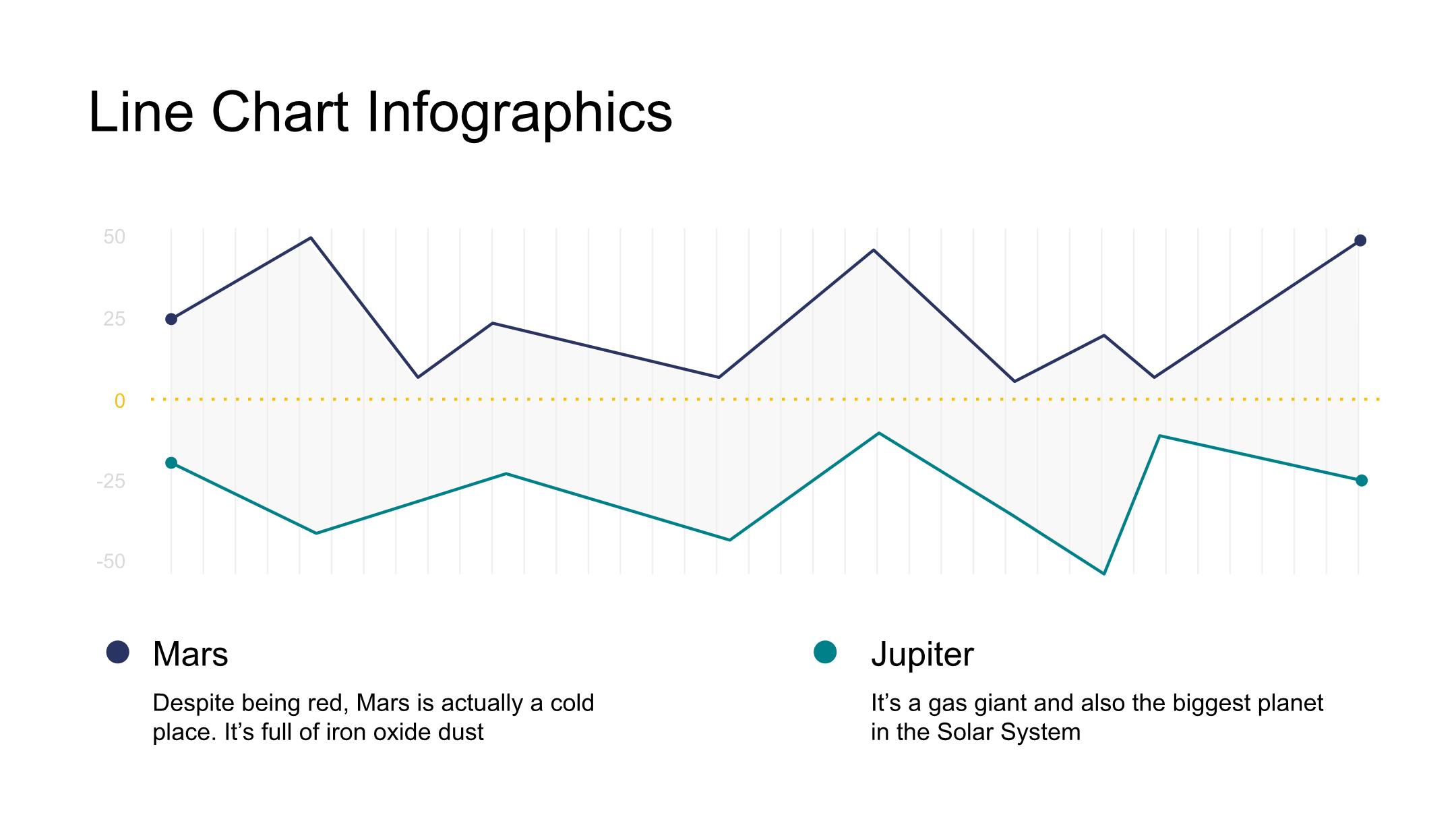 Line Chart Infographics

50
25
0
-25
-50

Mars

Despite being red, Mars is actually a cold place. It’s full of iron oxide dust

Jupiter

It’s a gas giant and also the biggest planet in the Solar System